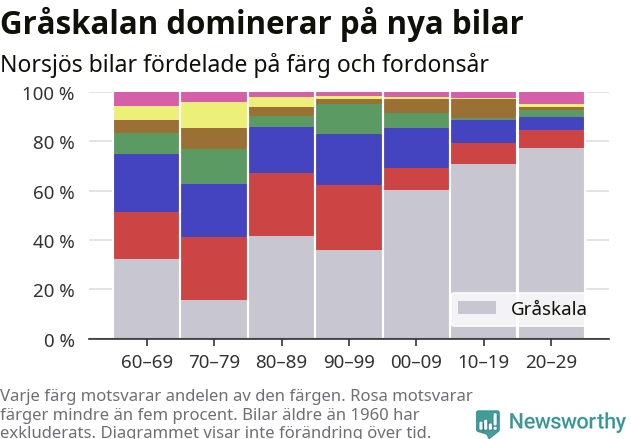 Gråskalan dominerar på nya bilar

Norsjös bilar fördelade på färg och fordonsår

100 %
80 %
60 %
40 %
20 %
0 %

Gråskala

60–69 70–79 80–89 90–99 00–09 10–19 20–29

Varje färg motsvarar andelen av den färgen. Rosa motsvarar färger mindre än fem procent. Bilar äldre än 1960 har exkluderats. Diagrammet visar inte förändring över tid.

Newsworthy